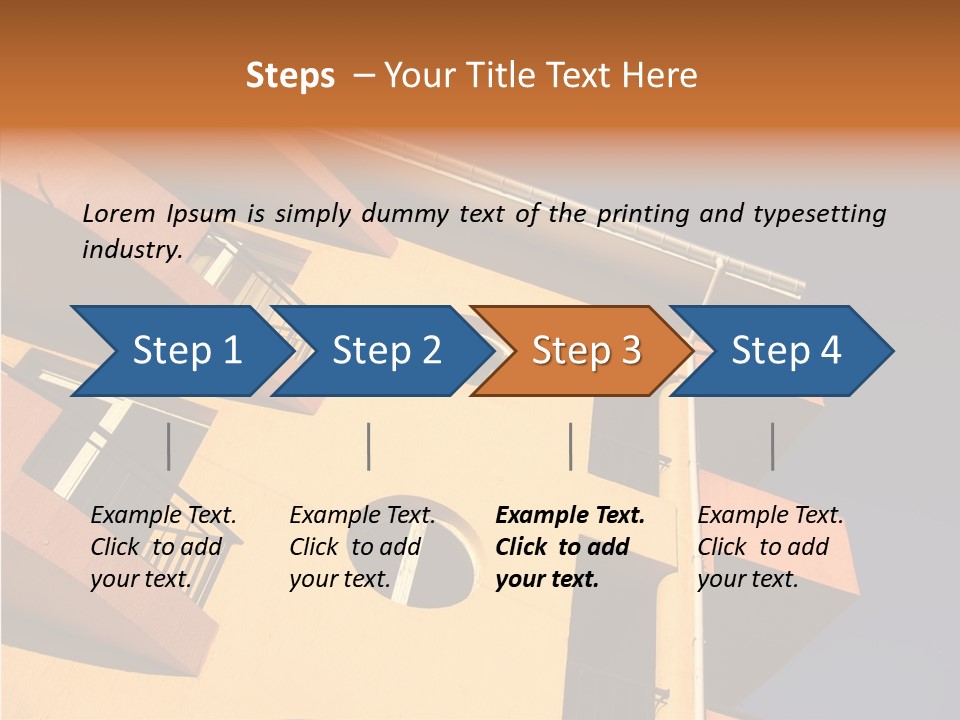 Steps – Your Title Text Here

Lorem Ipsum is simply dummy text of the printing and typesetting industry.

Step 1

Step 2

Step 3

Step 4

Example Text. Click to add your text.

Example Text. Click to add your text.

Example Text. Click to add your text.

Example Text. Click to add your text.